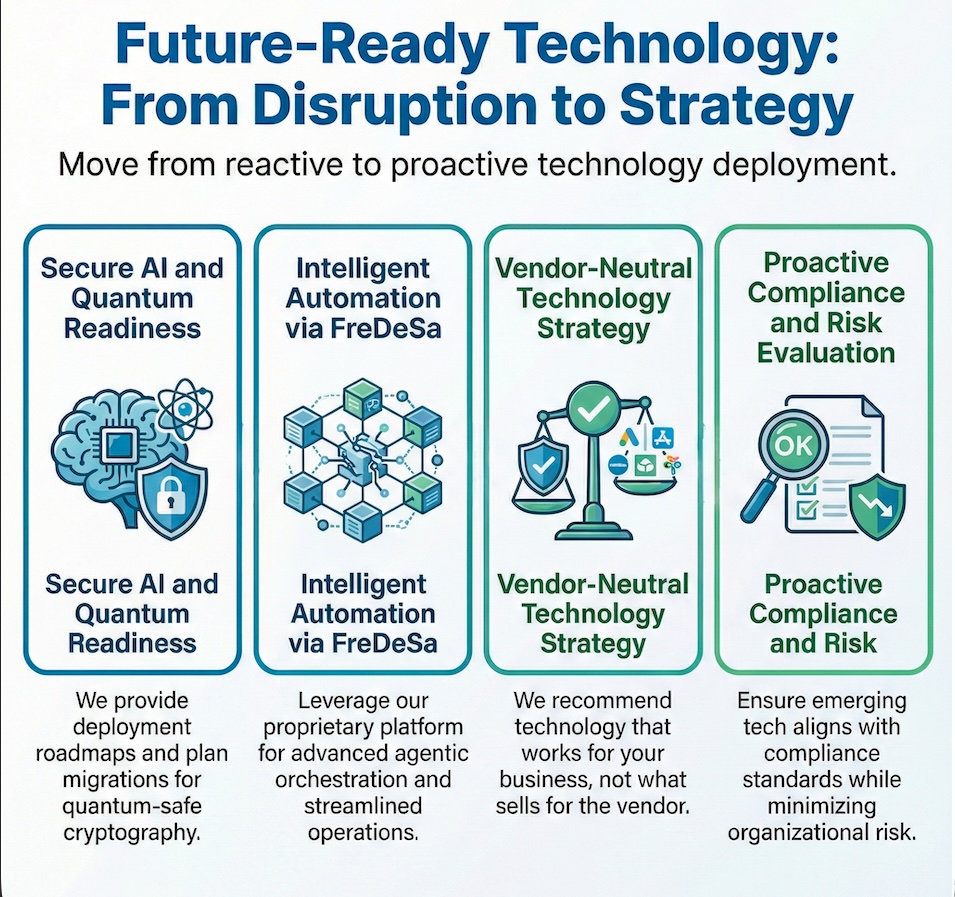 Future-Ready Technology: From Disruption to Strategy

Move from reactive to proactive technology deployment.

Secure AI and Quantum Readiness

Secure AI and Quantum Readiness

We provide deployment roadmaps and plan migrations for quantum-safe cryptography.

Intelligent Automation via FreDeSa

Intelligent Automation via FreDeSa

Leverage our proprietary platform for advanced agentic orchestration and streamlined operations.

Vendor-Neutral Technology Strategy

Vendor-Neutral Technology Strategy

We recommend technology that works for your business, not what sells for the vendor.

Proactive Compliance and Risk Evaluation

OK

Proactive Compliance and Risk

Ensure emerging tech aligns with compliance standards while minimizing organizational risk.